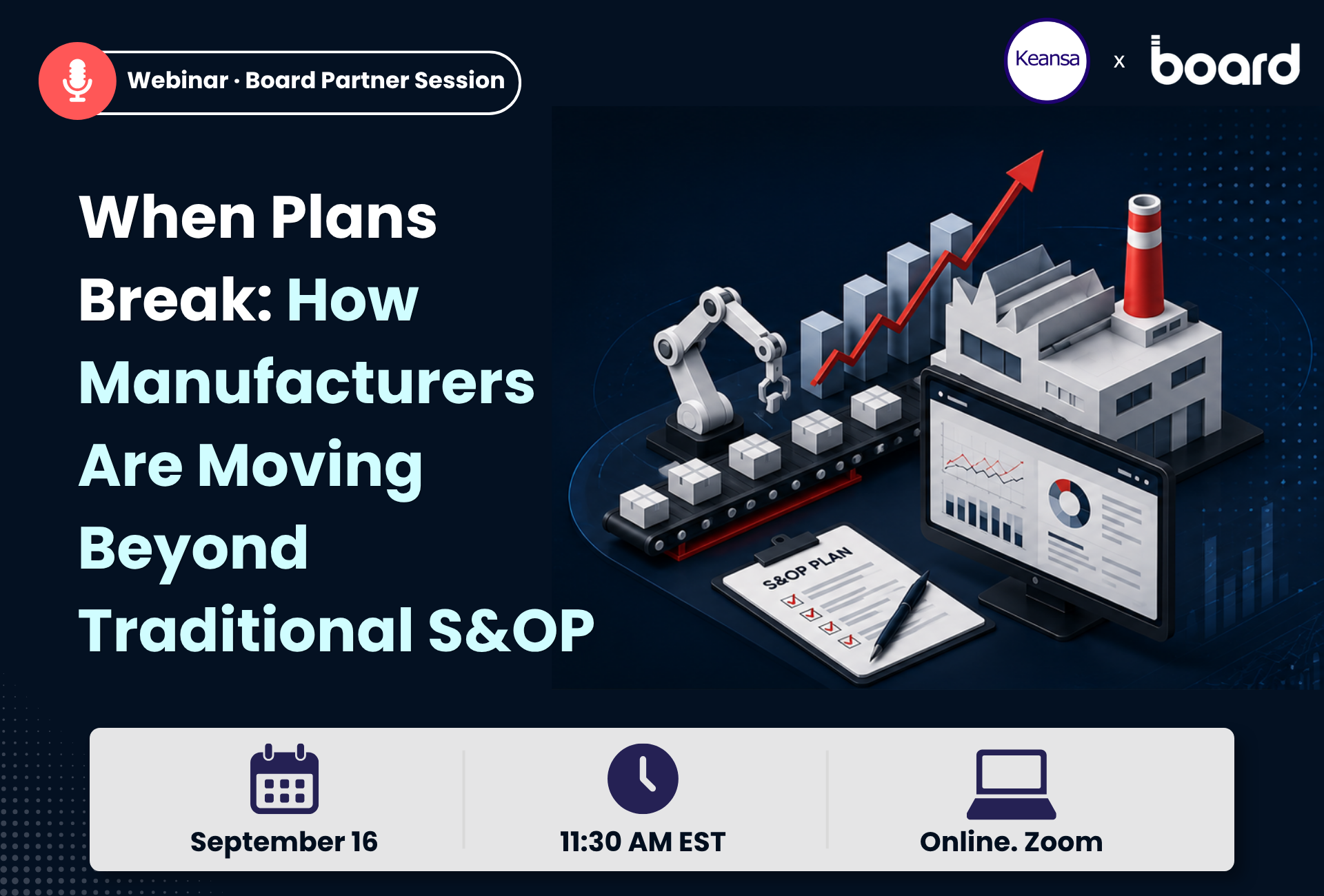 Webinar · Board Partner Session

Keansa x board

When Plans Break: How Manufacturers Are Moving Beyond Traditional S&OP

S&OP PLAN

September 16

11:30 AM EST

Online. Zoom